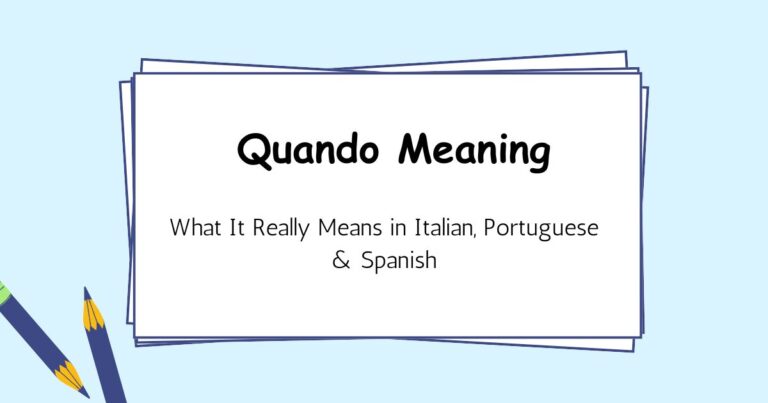 Quando Meaning

What It Really Means in Italian, Portuguese & Spanish